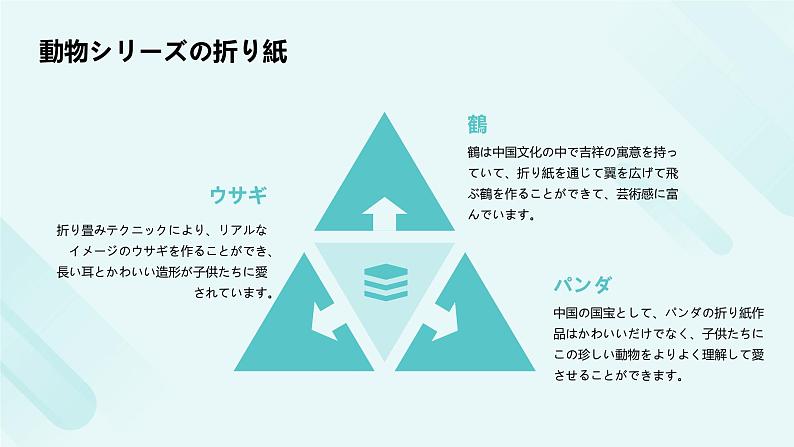 動物シリーズの折り紙

鶴

鶴は中国文化の中で吉祥の寓意を持っていて、折り紙を通じて翼を広げて飛ぶ鶴を作ることができて、芸術感に富んでいます。

ウサギ

折り畳みテクニックにより、リアルなイメージのウサギを作ることができ、長い耳とかわいい造形が子供たちに愛されています。

パンダ

中国の国宝として、パンダの折り紙作品はかわいいだけでなく、子供たちにこの珍しい動物をよりよく理解して愛させることができます。